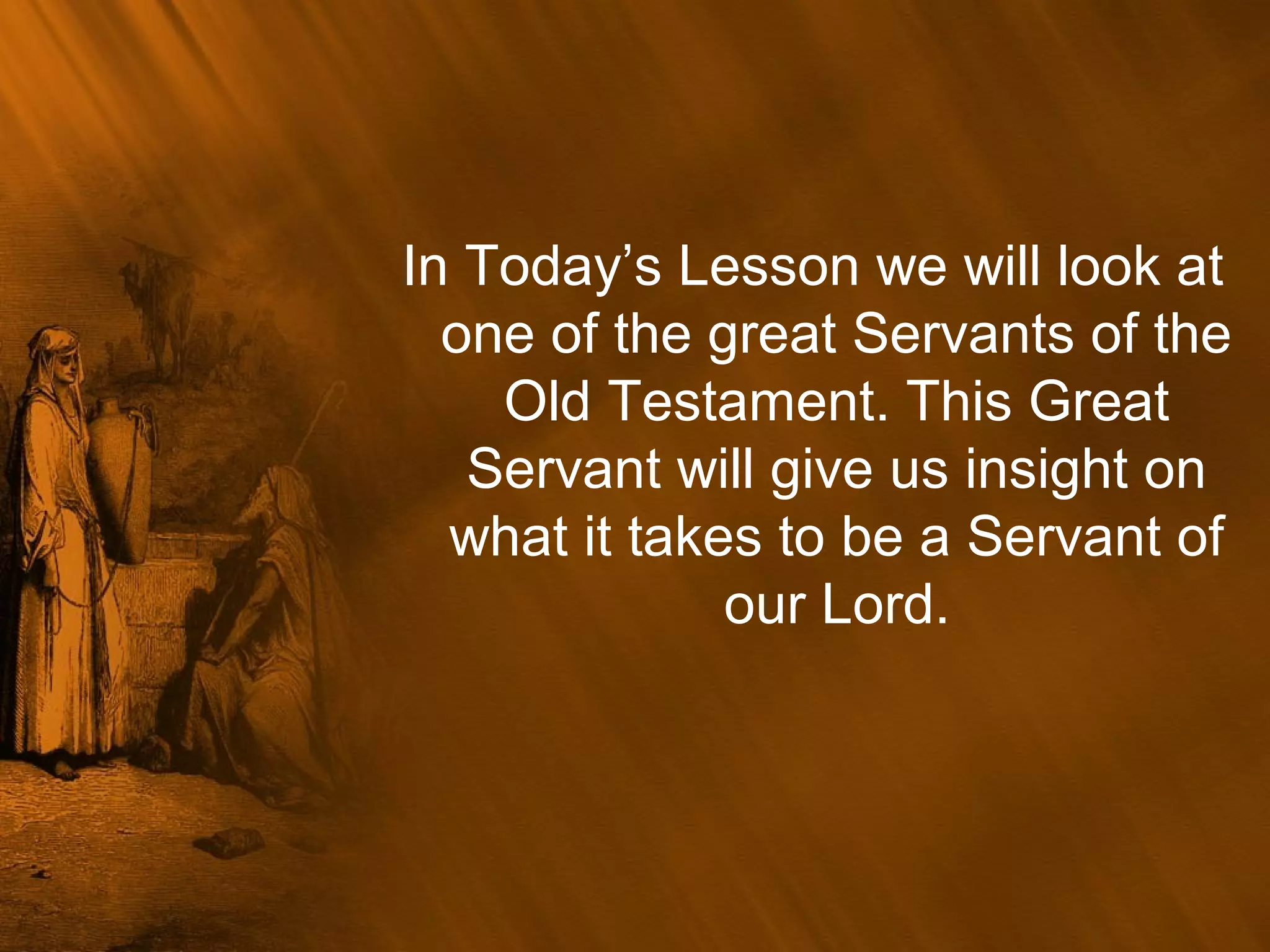 In Today’s Lesson we will look at one of the great Servants of the Old Testament. This Great Servant will give us insight on what it takes to be a Servant of our Lord.